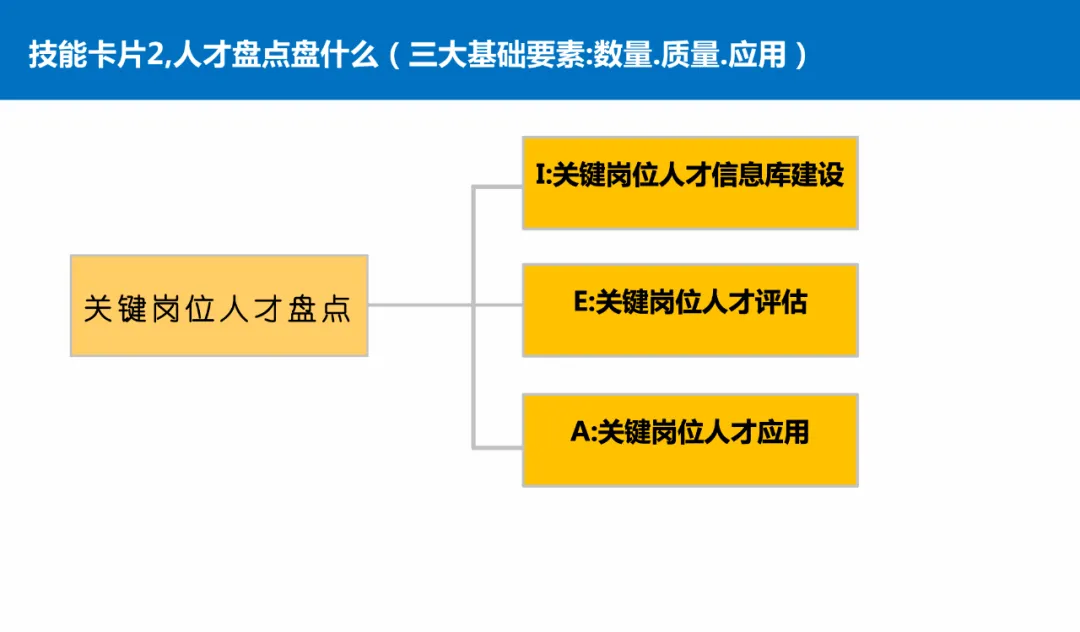 技能卡片2,人才盘点盘什么（三大基础要素:数量.质量.应用）

关键岗位人才盘点

I:关键岗位人才信息库建设

E:关键岗位人才评估

A:关键岗位人才应用